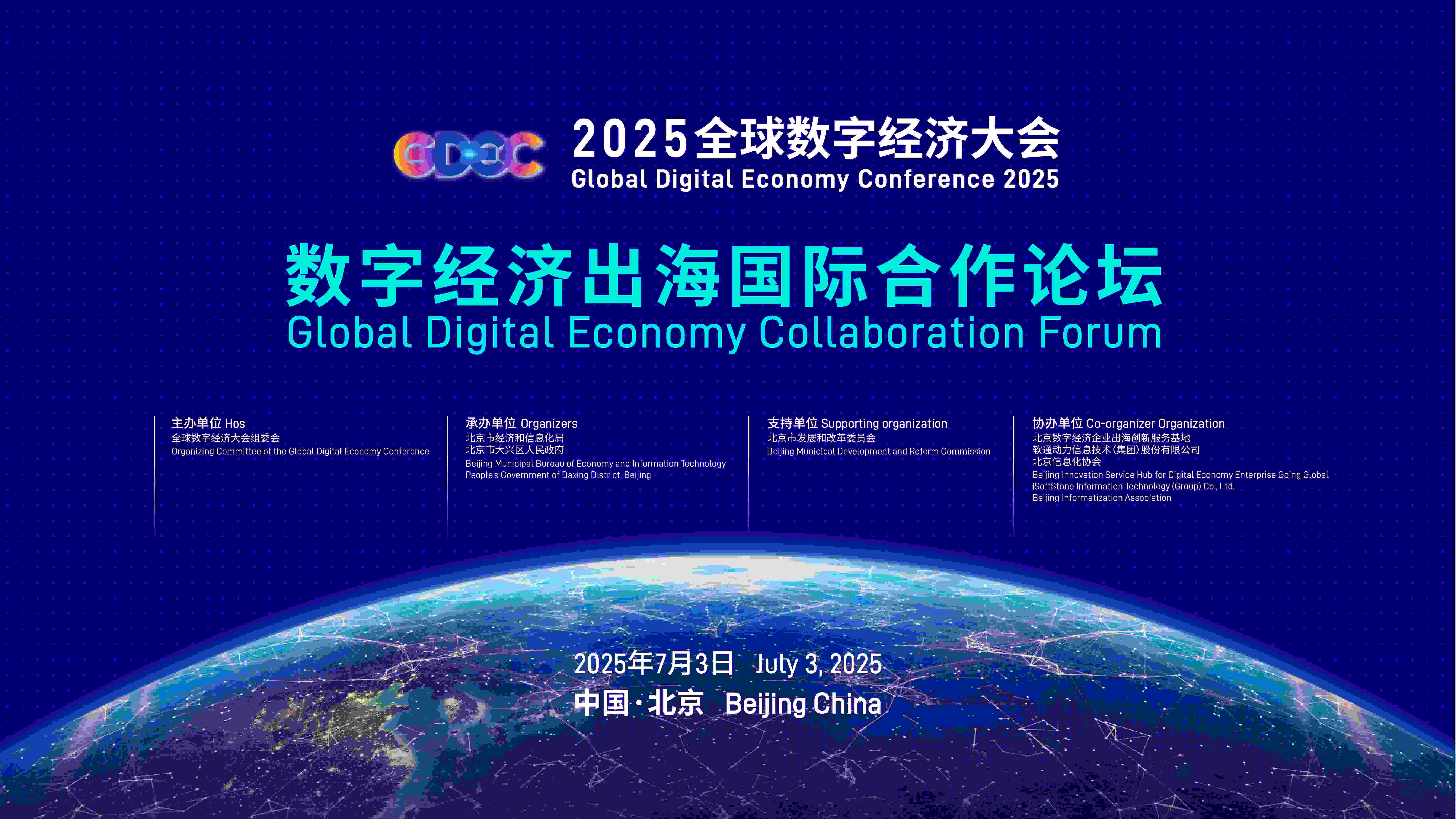 GDEC

2025全球数字经济大会
Global Digital Economy Conference 2025

数字经济出海国际合作论坛
Global Digital Economy Collaboration Forum

主办单位 Hos
全球数字经济大会组委会
Organizing Committee of the Global Digital Economy Conference

承办单位 Organizers
北京市经济和信息化局
北京市大兴区人民政府
Beijing Municipal Bureau of Economy and Information Technology
People's Government of Daxing District, Beijing

支持单位 Supporting organization
北京市发展和改革委员会
Beijing Municipal Development and Reform Commission

协办单位 Co-organizer Organization
北京数字经济企业出海创新服务基地
软通动力信息技术(集团)股份有限公司
北京信息化协会
Beijing Innovation Service Hub for Digital Economy Enterprise Going Global
iSoftStone Information Technology (Group) Co., Ltd.
Beijing Informatization Association

2025年7月3日 July 3, 2025
中国·北京 Beijing China